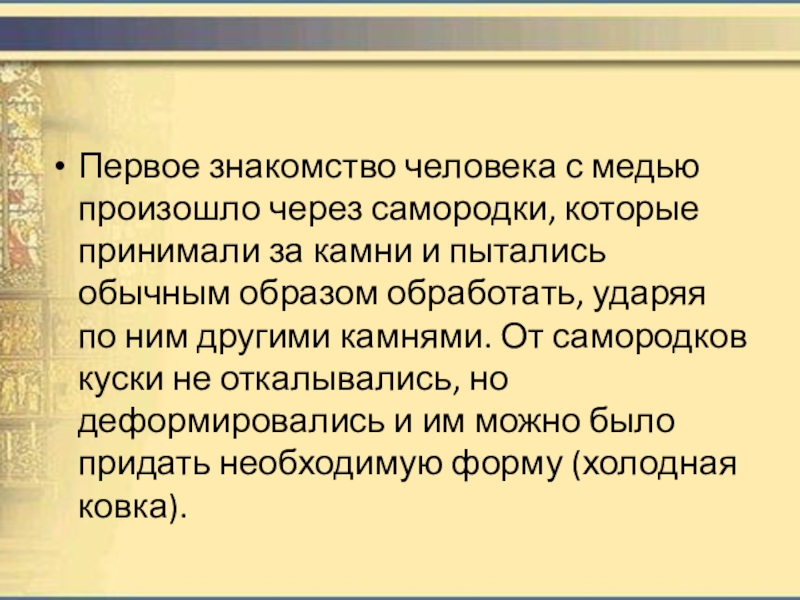 • Первое знакомство человека с медью произошло через самородки, которые принимали за камни и пытались обычным образом обработать, ударяя по ним другими камнями. От самородков куски не откалывались, но деформировались и им можно было придать необходимую форму (холодная ковка).